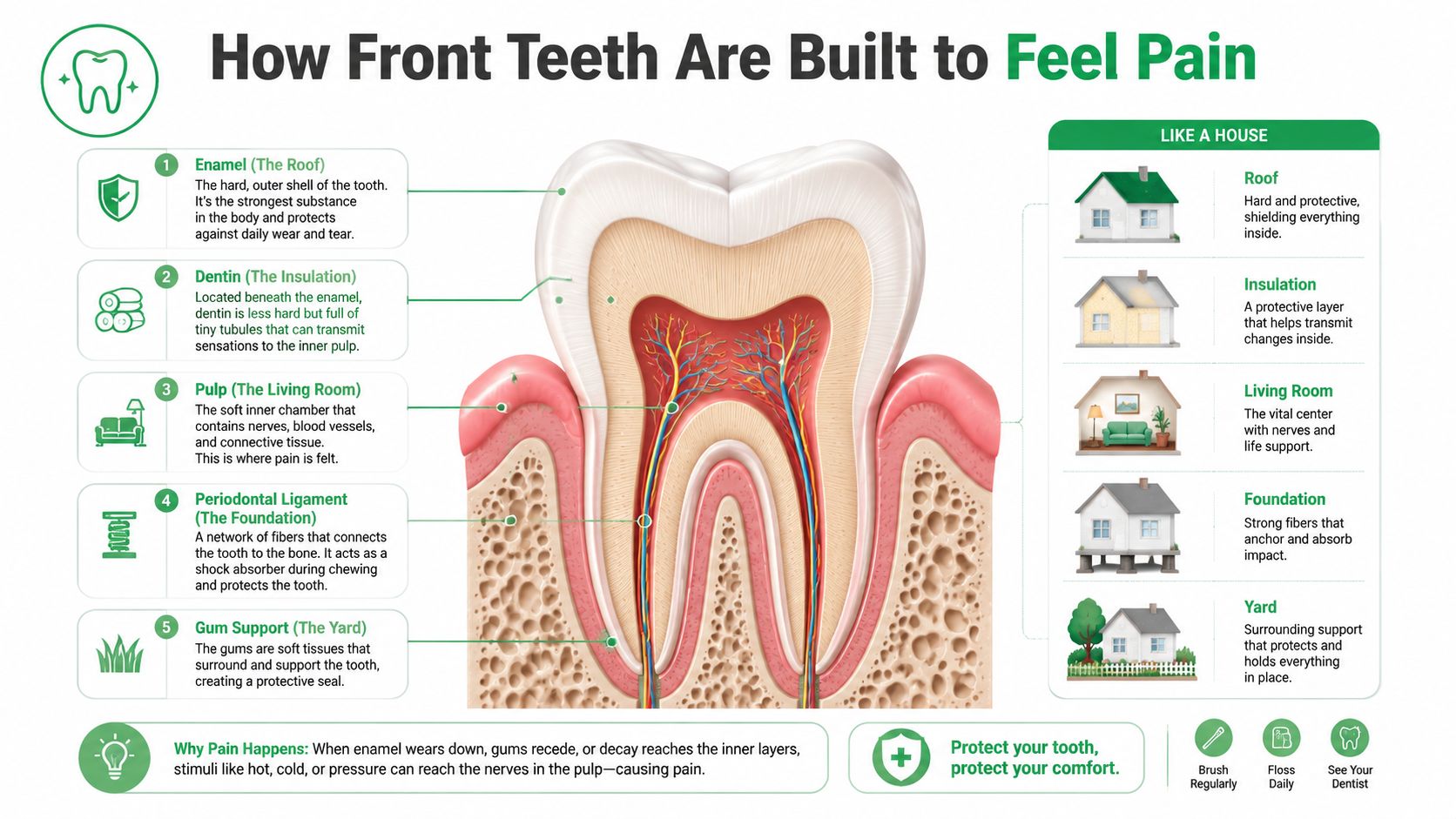 How Front Teeth Are Built to Feel Pain

1 Enamel (The Roof)
The hard, outer shell of the tooth. It's the strongest substance in the body and protects against daily wear and tear.

2 Dentin (The Insulation)
Located beneath the enamel, dentin is less hard but full of tiny tubules that can transmit sensations to the inner pulp.

3 Pulp (The Living Room)
The soft inner chamber that contains nerves, blood vessels, and connective tissue.
This is where pain is felt.

4 Periodontal Ligament (The Foundation)
A network of fibers that connects the tooth to the bone. It acts as a shock absorber during chewing and protects the tooth.

5 Gum Support (The Yard)
The gums are soft tissues that surround and support the tooth, creating a protective seal.

LIKE A HOUSE

Roof
Hard and protective, shielding everything inside.

Insulation
A protective layer that helps transmit changes inside.

Living Room
The vital center with nerves and life support.

Foundation
Strong fibers that anchor and absorb impact.

Yard
Surrounding support that protects and holds everything in place.

Why Pain Happens: When enamel wears down, gums recede, or decay reaches the inner layers, stimuli like hot, cold, or pressure can reach the nerves in the pulp—causing pain.

Protect your tooth, protect your comfort.

Brush Regularly

Floss Daily

See Your Dentist